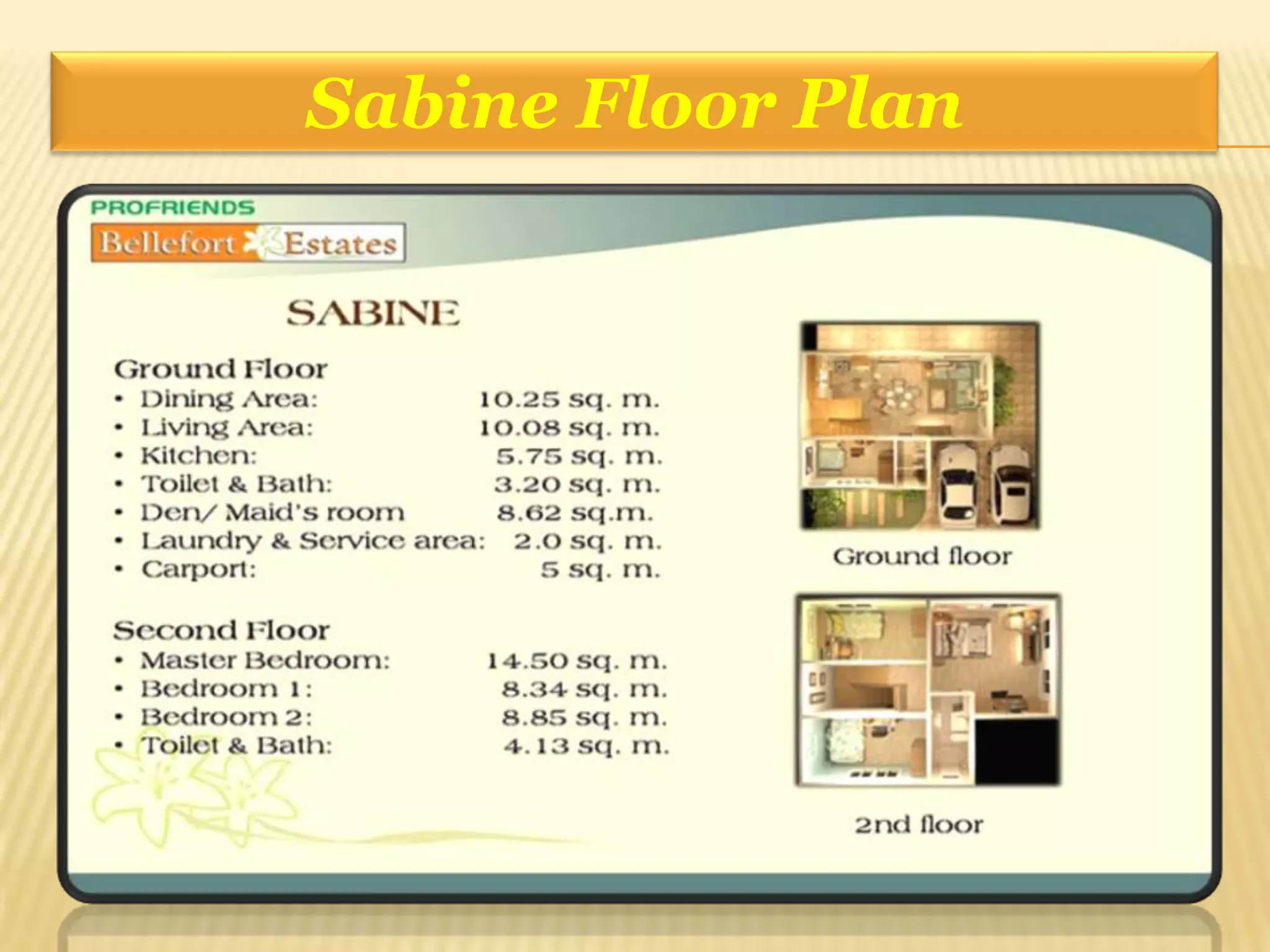 Sabine Floor Plan

PROFRIENDS
Bellefort Estates

SABINE

Ground Floor
• Dining Area: 10.25 sq. m.
• Living Area: 10.08 sq. m.
• Kitchen: 5.75 sq. m.
• Toilet & Bath: 3.20 sq. m.
• Den/ Maid's room 8.62 sq.m.
• Laundry & Service area: 2.0 sq. m.
• Carport: 5 sq. m.

Second Floor
• Master Bedroom: 14.50 sq. m.
• Bedroom 1: 8.34 sq. m.
• Bedroom 2: 8.85 sq. m.
• Toilet & Bath: 4.13 sq. m.

Ground floor

2nd floor